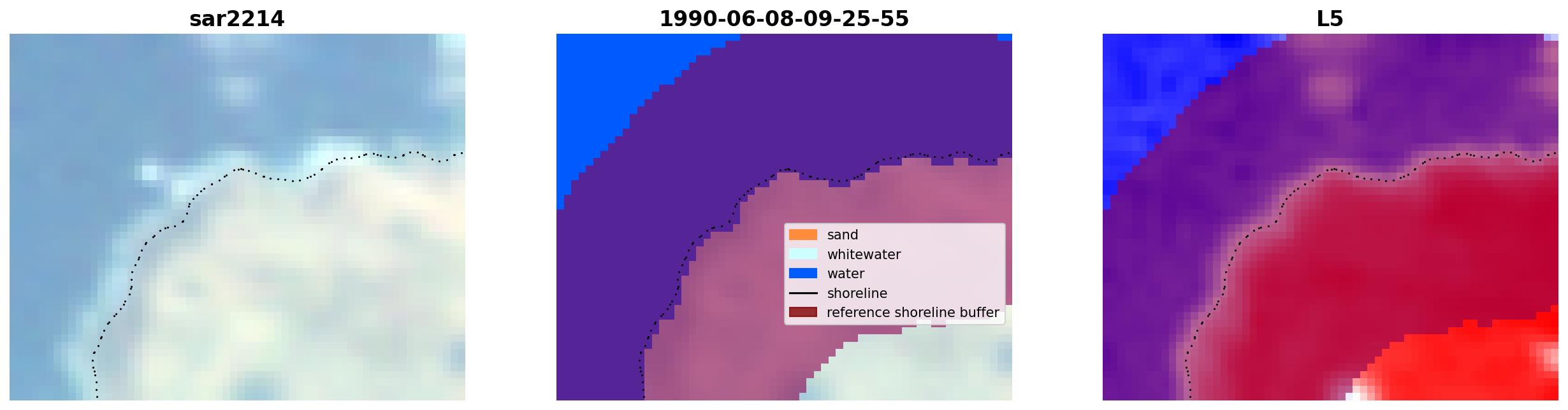 sar2214

1990-06-08-09-25-55

sand
whitewater
water
shoreline
reference shoreline buffer

L5